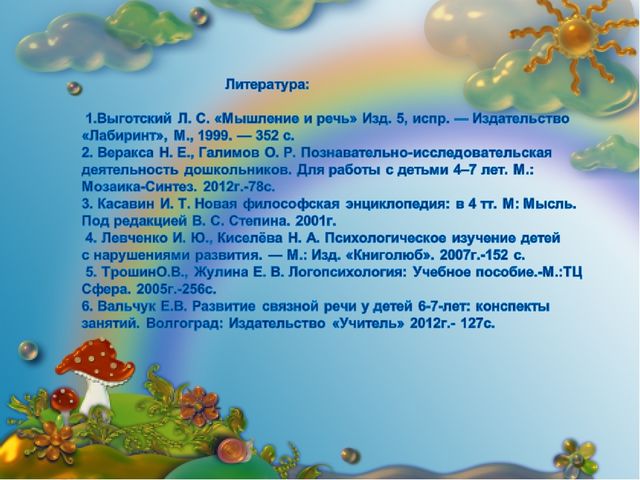 Литература:

1.Выготский Л. С. «Мышление и речь» Изд. 5, испр. — Издательство «Лабиринт», М., 1999. — 352 с.
2. Веракса Н. Е., Галимов О. Р. Познавательно-исследовательская деятельность дошкольников. Для работы с детьми 4–7 лет. М.: Мозаика-Синтез. 2012г.-78с.
3. Касавин И. Т. Новая философская энциклопедия: в 4 тт. М: Мысль. Под редакцией В. С. Степина. 2001г.
4. Левченко И. Ю., Киселёва Н. А. Психологическое изучение детей с нарушениями развития. — М.: Изд. «Книголюб». 2007г.-152 с.
5. ТрошинО.В., Жулина Е. В. Логопсихология: Учебное пособие.-М.:ТЦ Сфера. 2005г.-256с.
6. Вальчук Е.В. Развитие связной речи у детей 6-7-лет: конспекты занятий. Волгоград: Издательство «Учитель» 2012г.- 127с.